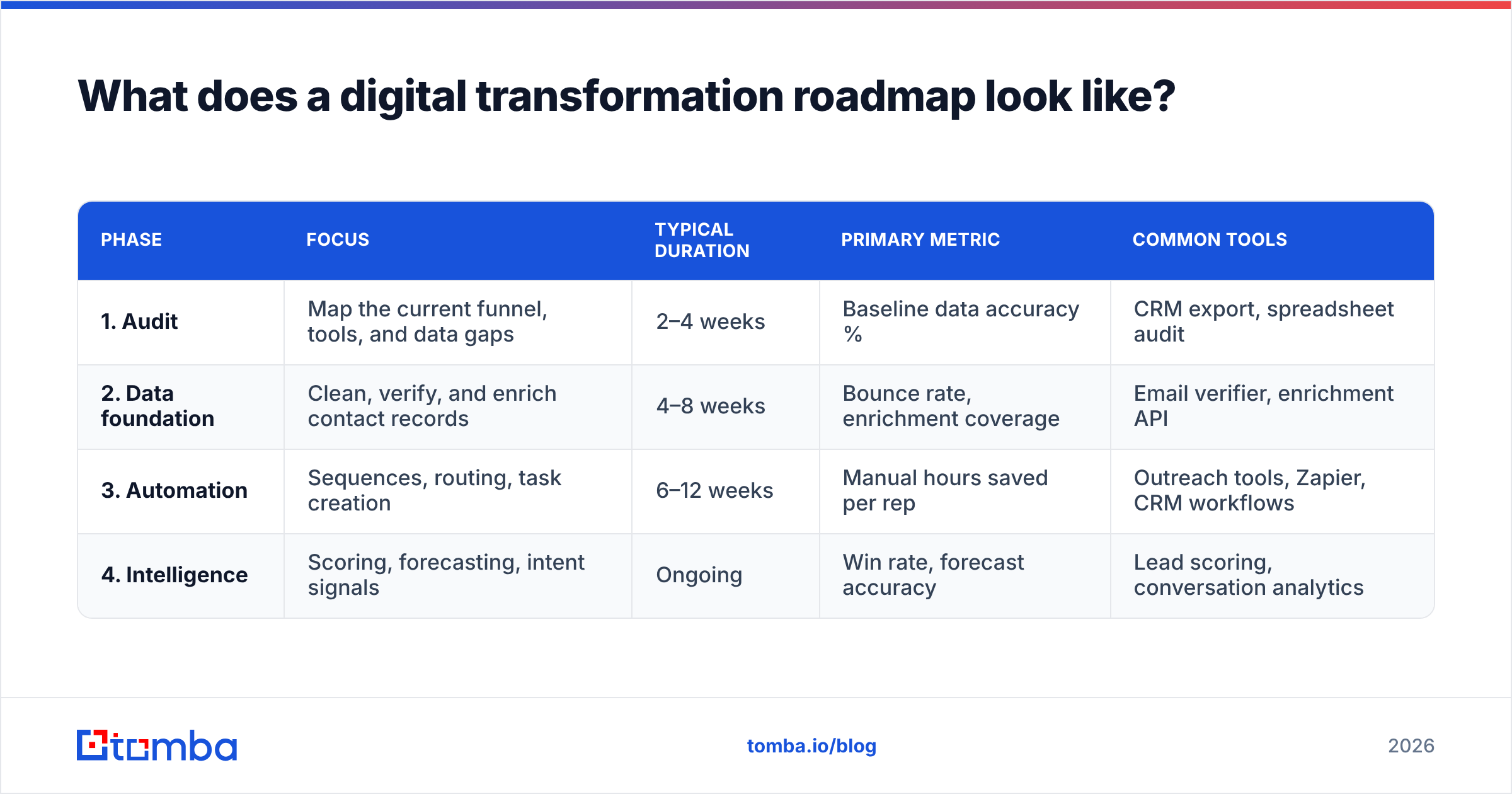 What does a digital transformation roadmap look like?

| PHASE | FOCUS | TYPICAL DURATION | PRIMARY METRIC | COMMON TOOLS |
|---|---|---|---|---|
| 1. Audit | Map the current funnel, tools, and data gaps | 2–4 weeks | Baseline data accuracy % | CRM export, spreadsheet audit |
| 2. Data foundation | Clean, verify, and enrich contact records | 4–8 weeks | Bounce rate, enrichment coverage | Email verifier, enrichment API |
| 3. Automation | Sequences, routing, task creation | 6–12 weeks | Manual hours saved per rep | Outreach tools, Zapier, CRM workflows |
| 4. Intelligence | Scoring, forecasting, intent signals | Ongoing | Win rate, forecast accuracy | Lead scoring, conversation analytics |

tomba

tomba.io/blog

2026